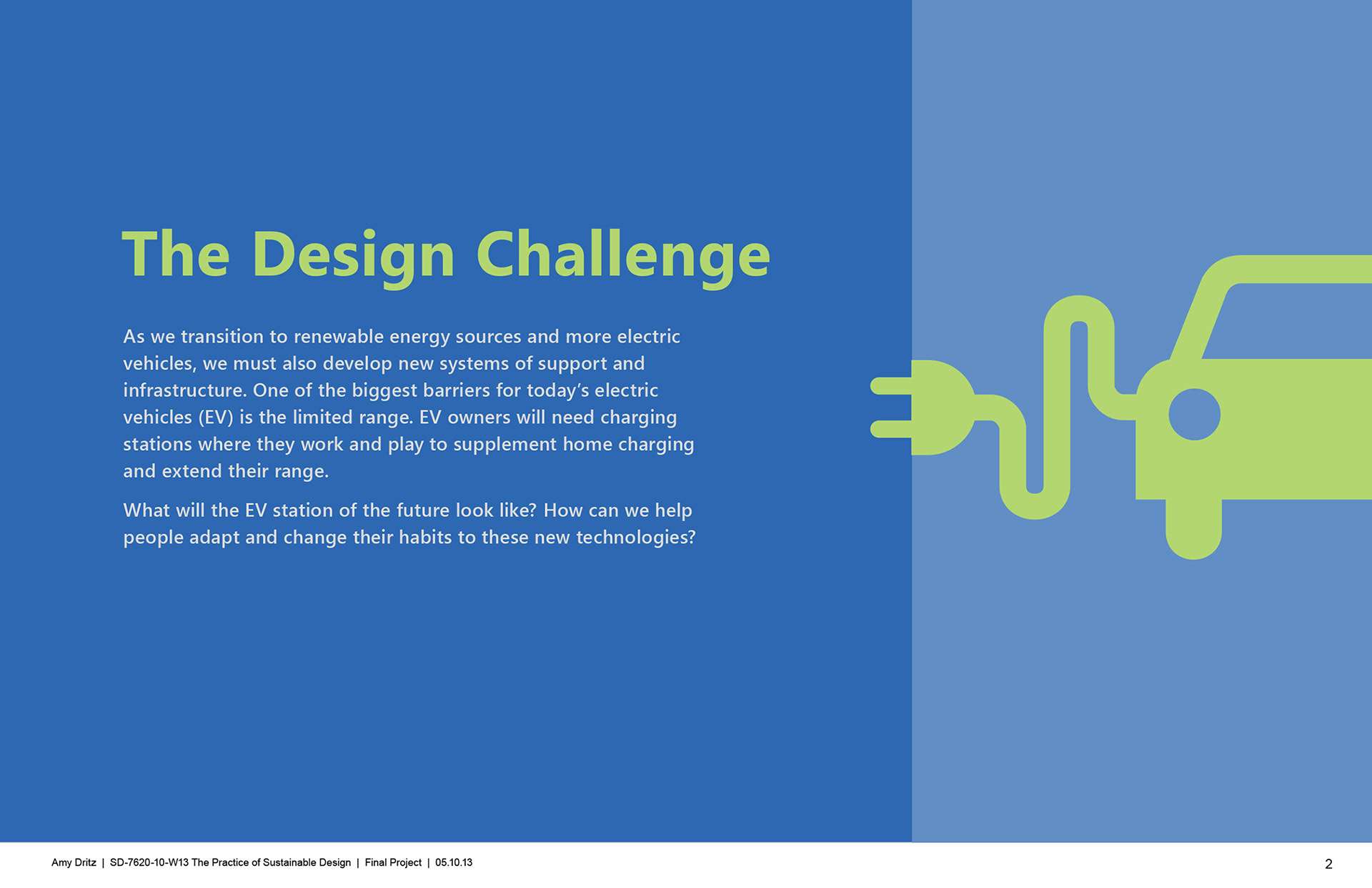 The Design Challenge

As we transition to renewable energy sources and more electric vehicles, we must also develop new systems of support and infrastructure. One of the biggest barriers for today's electric vehicles (EV) is the limited range. EV owners will need charging stations where they work and play to supplement home charging and extend their range.

What will the EV station of the future look like? How can we help people adapt and change their habits to these new technologies?

Amy Dritz | SD-7620-10-W13 The Practice of Sustainable Design | Final Project | 05.10.13

2